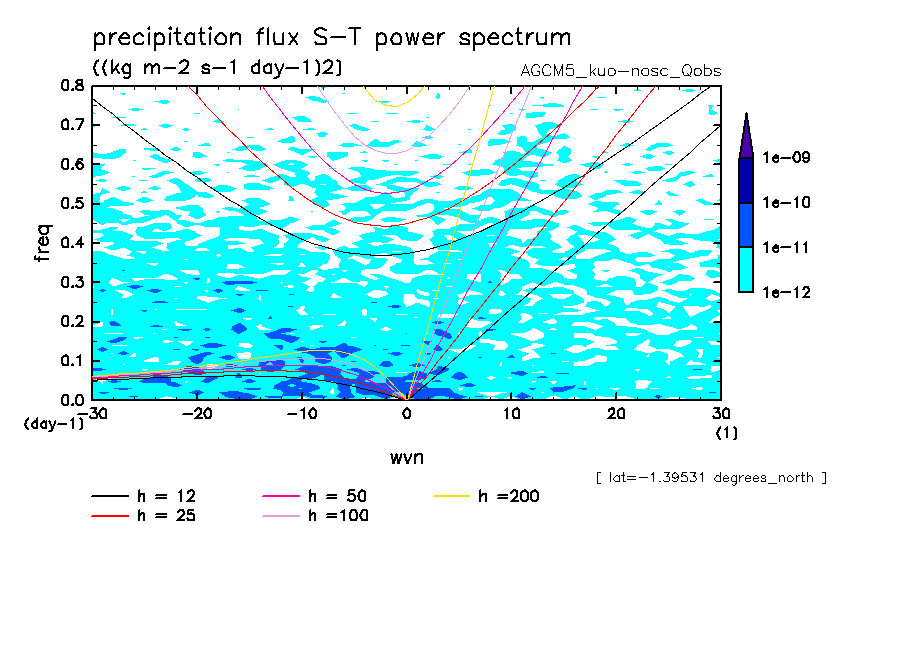 precipitation flux S-T power spectrum
((kg m-2 s-1 day-1)2)
AGCM5_kuo-nosc_Qobs

freq
0.8
0.7
0.6
0.5
0.4
0.3
0.2
0.1
0.0
(day-1)

-30 -20 -10 0 10 20 30
(1)
wvn

1e-09
1e-10
1e-11
1e-12

[ lat=-1.39531 degrees_north ]

h = 12
h = 25
h = 50
h =100
h =200